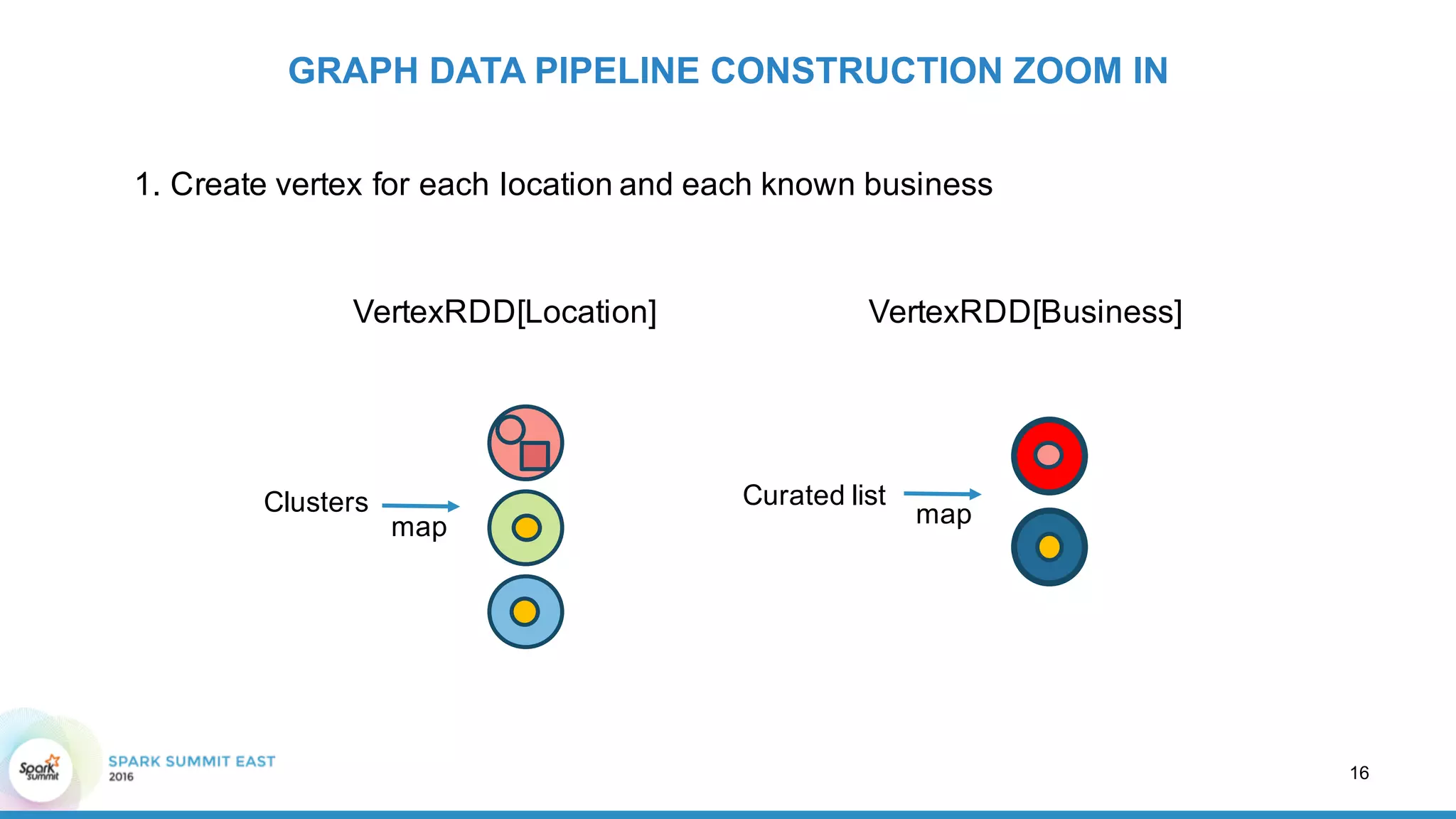 GRAPH DATA PIPELINE CONSTRUCTION ZOOM IN

1. Create vertex for each location and each known business

VertexRDD[Location]

VertexRDD[Business]

Clusters

map

Curated list

map

Spark Summit

SPARK SUMMIT EAST
2016

16